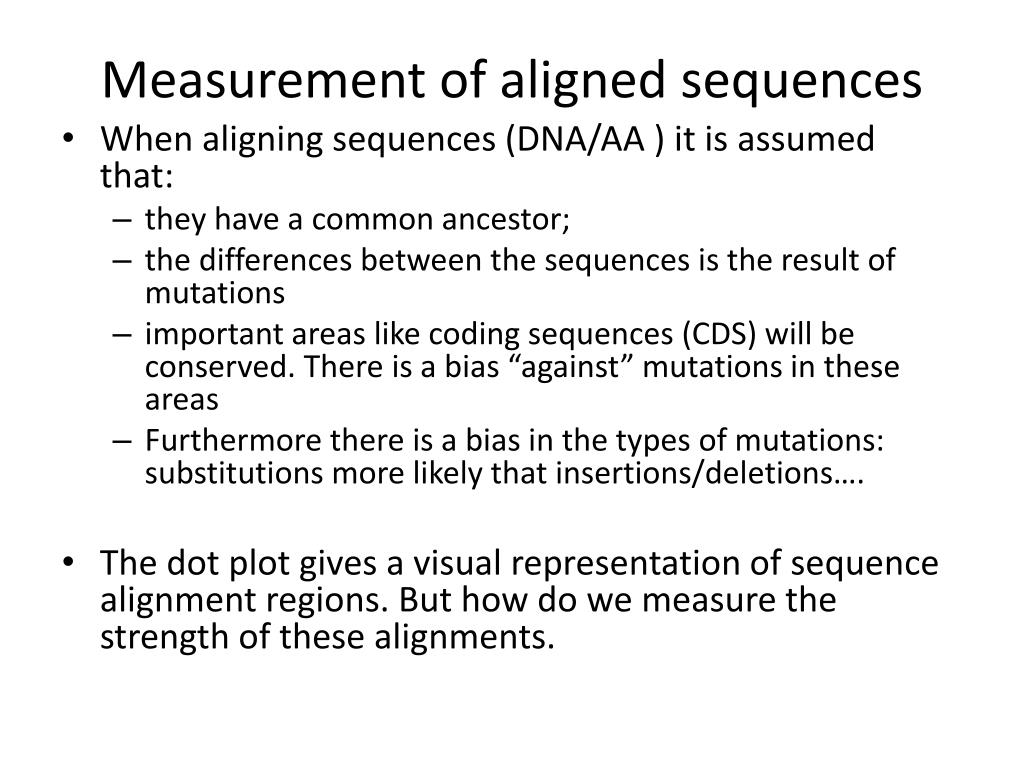 Measurement of aligned sequences

• When aligning sequences (DNA/AA ) it is assumed that:
  – they have a common ancestor;
  – the differences between the sequences is the result of mutations
  – important areas like coding sequences (CDS) will be conserved. There is a bias “against” mutations in these areas
  – Furthermore there is a bias in the types of mutations: substitutions more likely that insertions/deletions….

• The dot plot gives a visual representation of sequence alignment regions. But how do we measure the strength of these alignments.